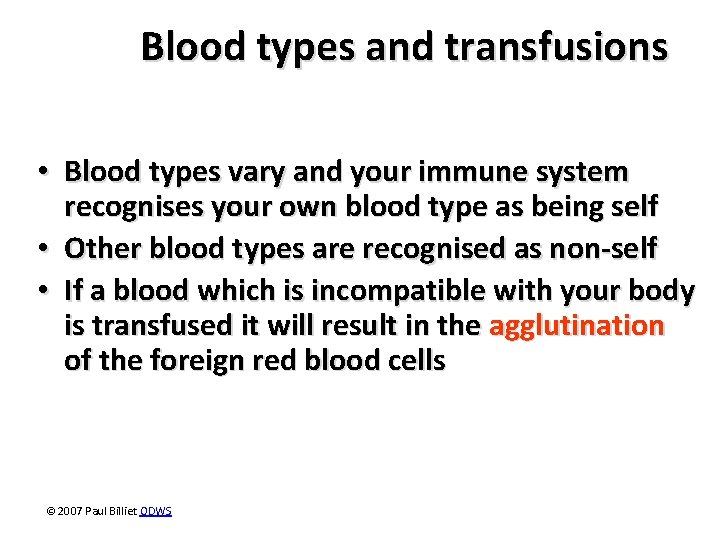 Blood types and transfusions

• Blood types vary and your immune system recognises your own blood type as being self
• Other blood types are recognised as non-self
• If a blood which is incompatible with your body is transfused it will result in the agglutination of the foreign red blood cells

© 2007 Paul Billiet ODWS